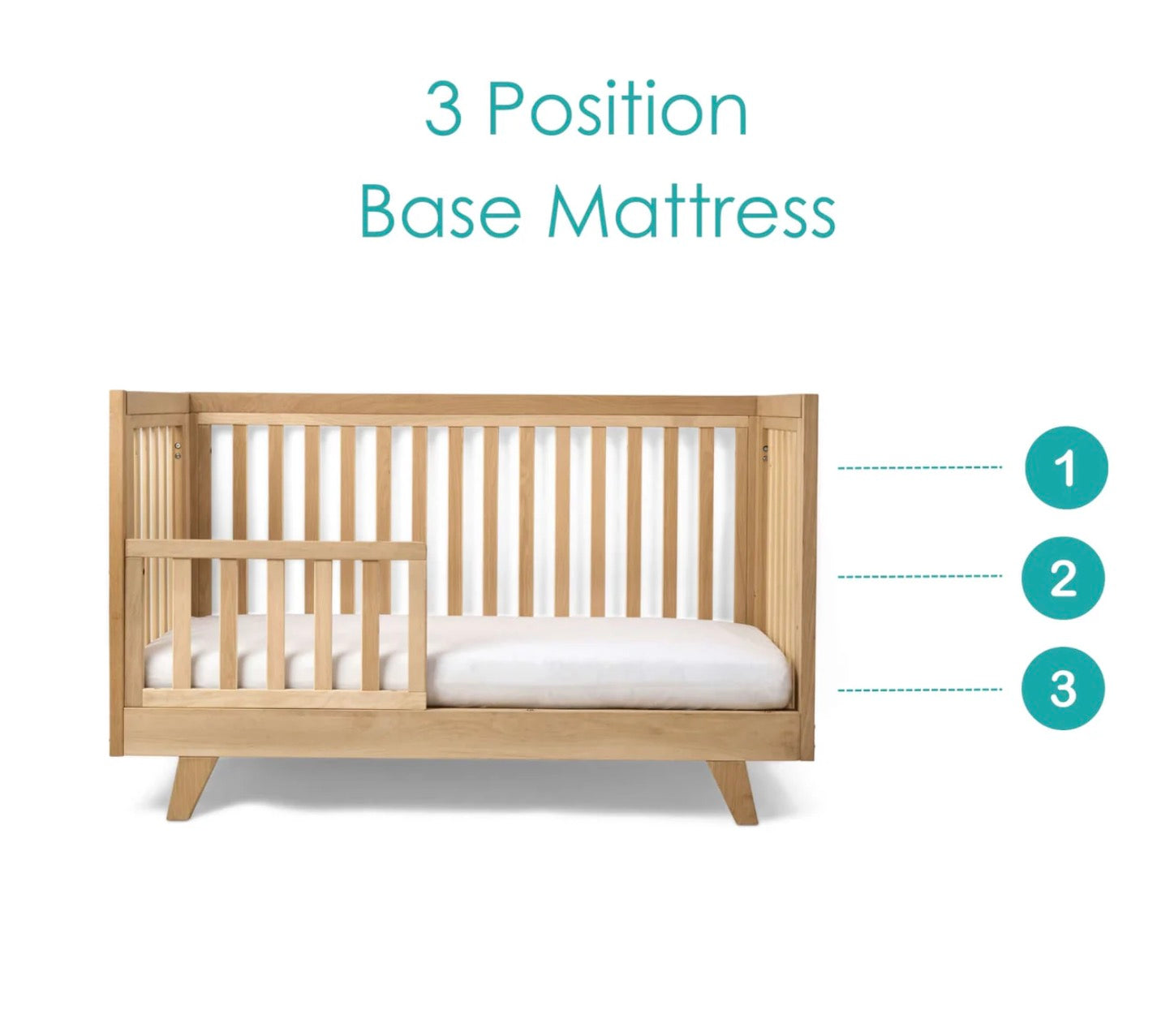 3 Position
Base Mattress

1
2
3